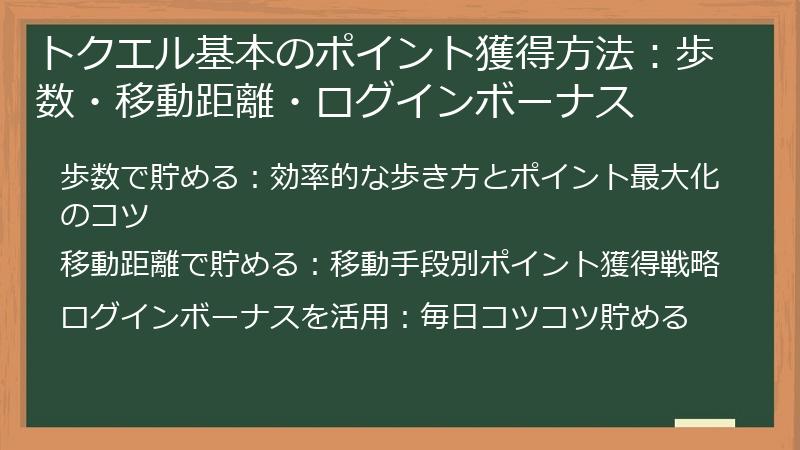 トクエル基本のポイント獲得方法：歩数・移動距離・ログインボーナス

歩数で貯める：効率的な歩き方とポイント最大化のコツ

移動距離で貯める：移動手段別ポイント獲得戦略

ログインボーナスを活用：毎日コツコツ貯める